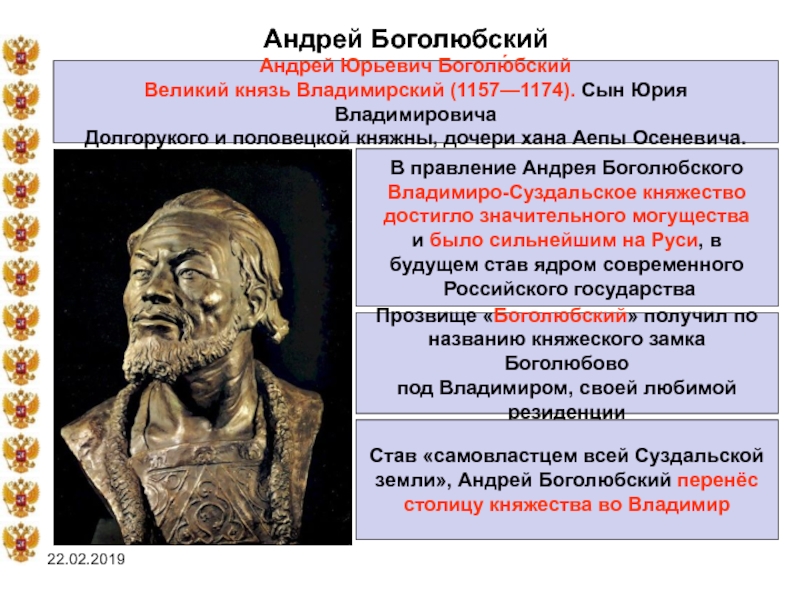 Андрей Боголюбский

Андрей Юрьевич Боголю́бский
Великий князь Владимирский (1157—1174). Сын Юрия Владимировича
Долгорукого и половецкой княжны, дочери хана Аепы Осеневича.

В правление Андрея Боголюбского Владимиро-Суздальское княжество достигло значительного могущества и было сильнейшим на Руси, в будущем став ядром современного Российского государства

Прозвище «Боголюбский» получил по названию княжеского замка Боголюбово под Владимиром, своей любимой резиденции

Став «самовластцем всей Суздальской земли», Андрей Боголюбский перенёс столицу княжества во Владимир

22.02.2019